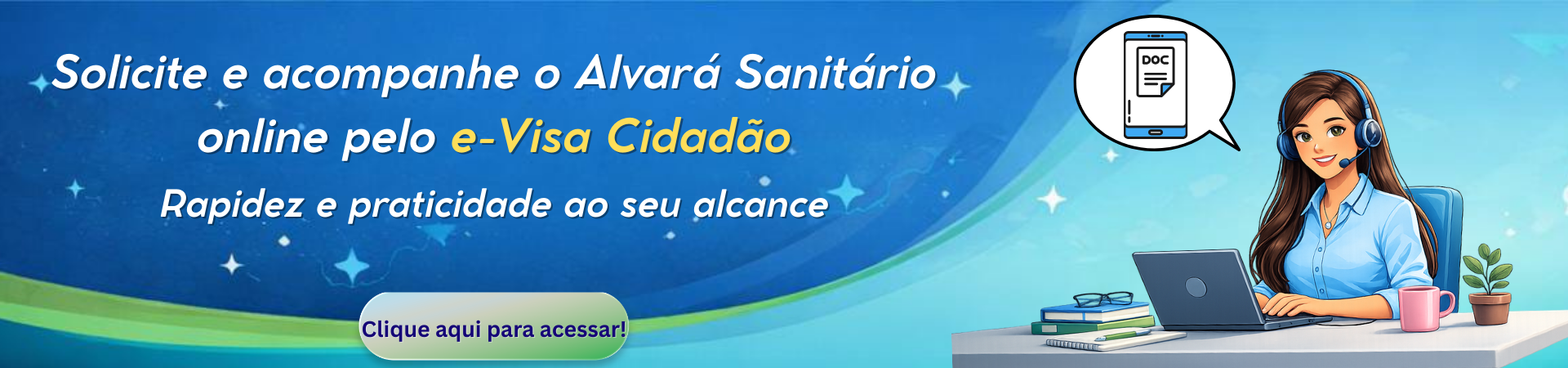 Solicite e acompanhe o Alvará Sanitário online pelo e-Visa Cidadão

Rapidez e praticidade ao seu alcance

Clique aqui para acessar!

DOC